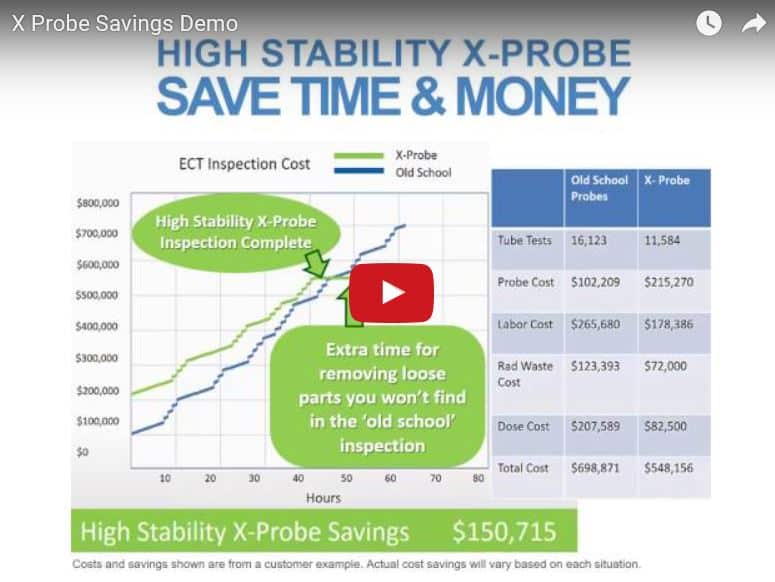 X Probe Savings Demo

HIGH STABILITY X-PROBE
SAVE TIME & MONEY

ECT Inspection Cost

X-Probe
Old School

$800,000
$700,000
$600,000
$500,000
$400,000
$300,000
$200,000
$100,000
$0

10 20 30 40 50 60 70 80

Hours

High Stability X-Probe Inspection Complete

Extra time for removing loose parts you won't find in the 'old school' inspection

| | Old School Probes | X- Probe |
|---|---|---|
| Tube Tests | 16,123 | 11,584 |
| Probe Cost | $102,209 | $215,270 |
| Labor Cost | $265,680 | $178,386 |
| Rad Waste Cost | $123,393 | $72,000 |
| Dose Cost | $207,589 | $82,500 |
| Total Cost | $698,871 | $548,156 |

High Stability X-Probe Savings $150,715

Costs and savings shown are from a customer example. Actual cost savings will vary based on each situation.